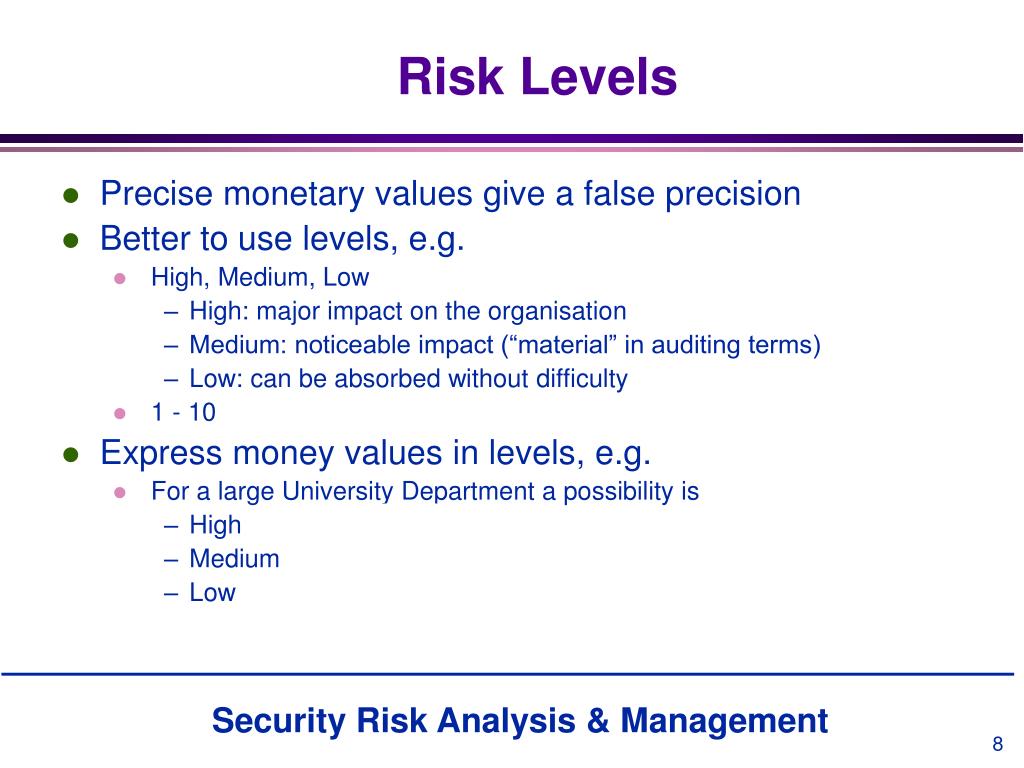 Risk Levels

- Precise monetary values give a false precision
- Better to use levels, e.g.
  - High, Medium, Low
    – High: major impact on the organisation
    – Medium: noticeable impact (“material” in auditing terms)
    – Low: can be absorbed without difficulty
  - 1 - 10
- Express money values in levels, e.g.
  - For a large University Department a possibility is
    – High
    – Medium
    – Low

Security Risk Analysis & Management

8